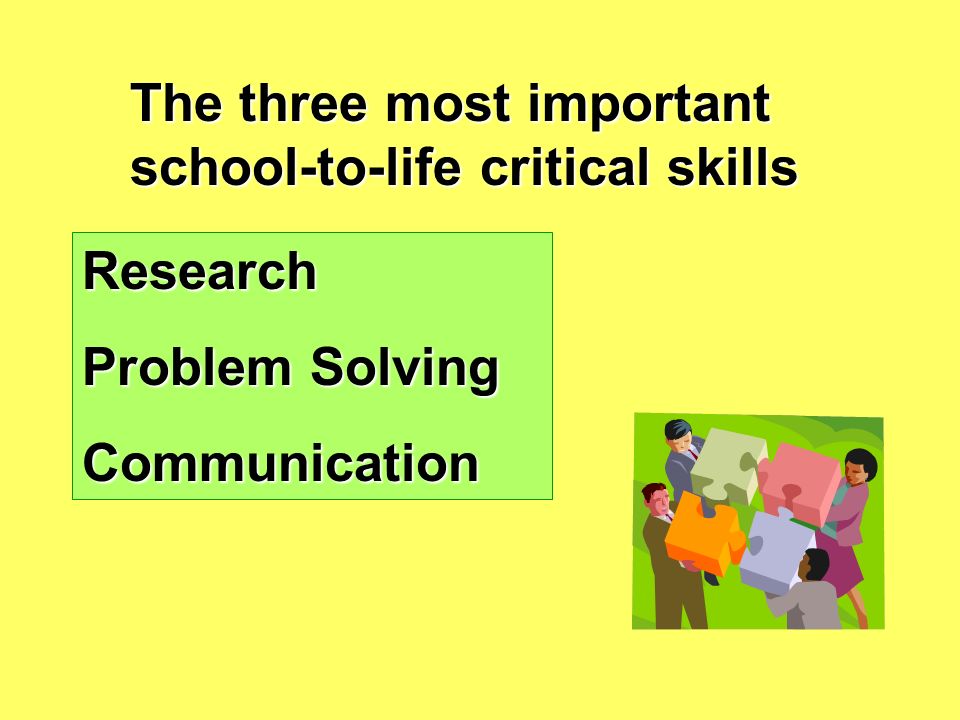 The three most important school-to-life critical skills

Research

Problem Solving

Communication